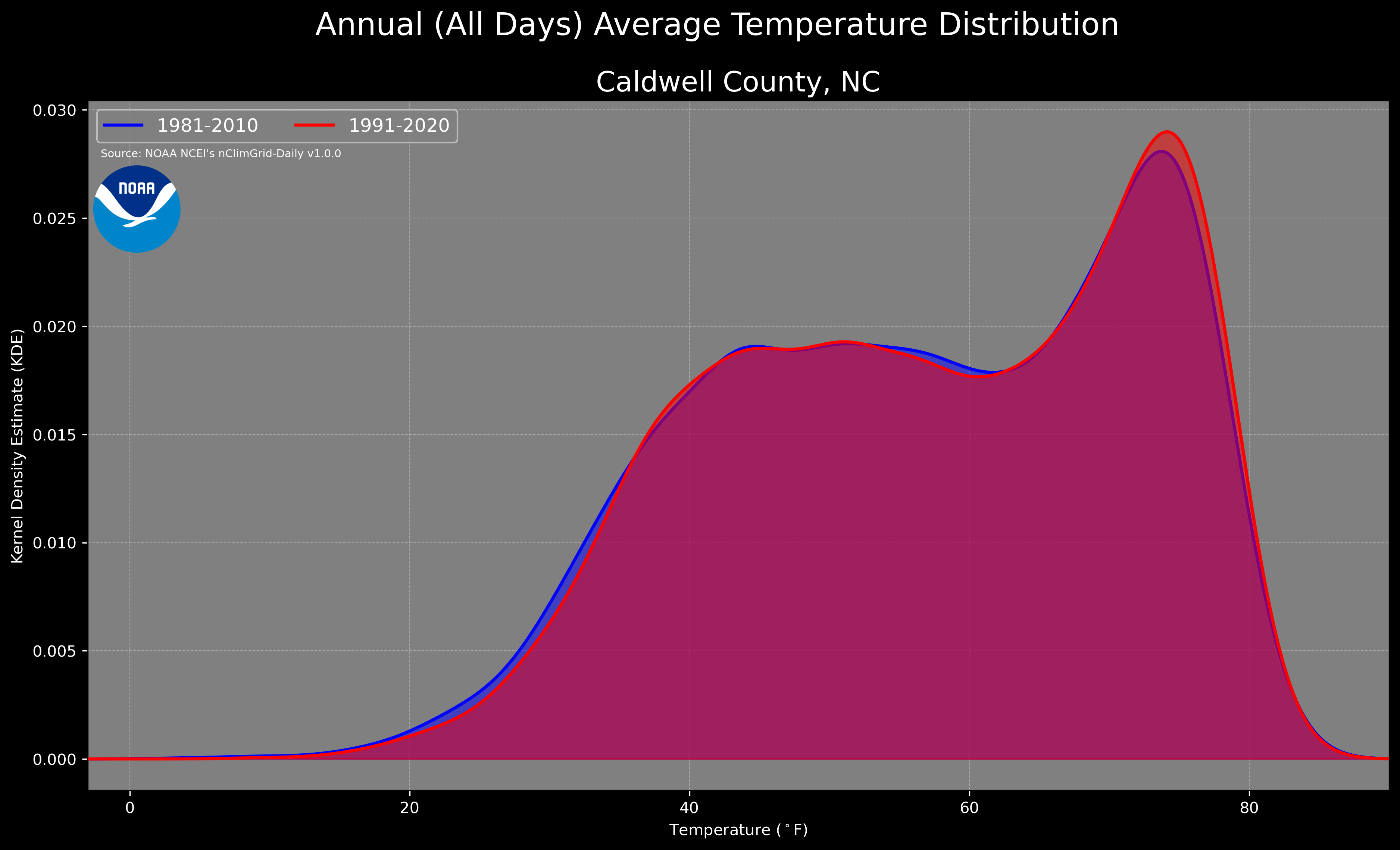 Annual (All Days) Average Temperature Distribution

Caldwell County, NC

1981-2010
1991-2020

Source: NOAA NCEI's nClimGrid-Daily v1.0.0

NOAA

Kernel Density Estimate (KDE)

0.030
0.025
0.020
0.015
0.010
0.005
0.000

0
20
40
60
80

Temperature ($^\circ$F)